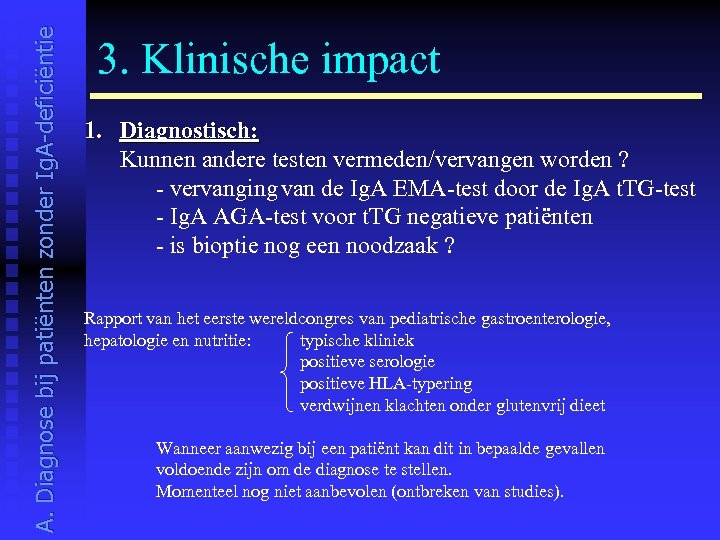 A. Diagnose bij patiënten zonder IgA-deficiëntie

3. Klinische impact

1. Diagnostisch:
Kunnen andere testen vermeden/vervangen worden ?
- vervanging van de IgA EMA-test door de IgA tTG-test
- IgA AGA-test voor tTG negatieve patiënten
- is bioptie nog een noodzaak ?

Rapport van het eerste wereldcongres van pediatrische gastroenterologie, hepatologie en nutritie:
typische kliniek
positieve serologie
positieve HLA-typering
verdwijnen klachten onder glutenvrij dieet

Wanneer aanwezig bij een patiënt kan dit in bepaalde gevallen voldoende zijn om de diagnose te stellen.
Momenteel nog niet aanbevolen (ontbreken van studies).